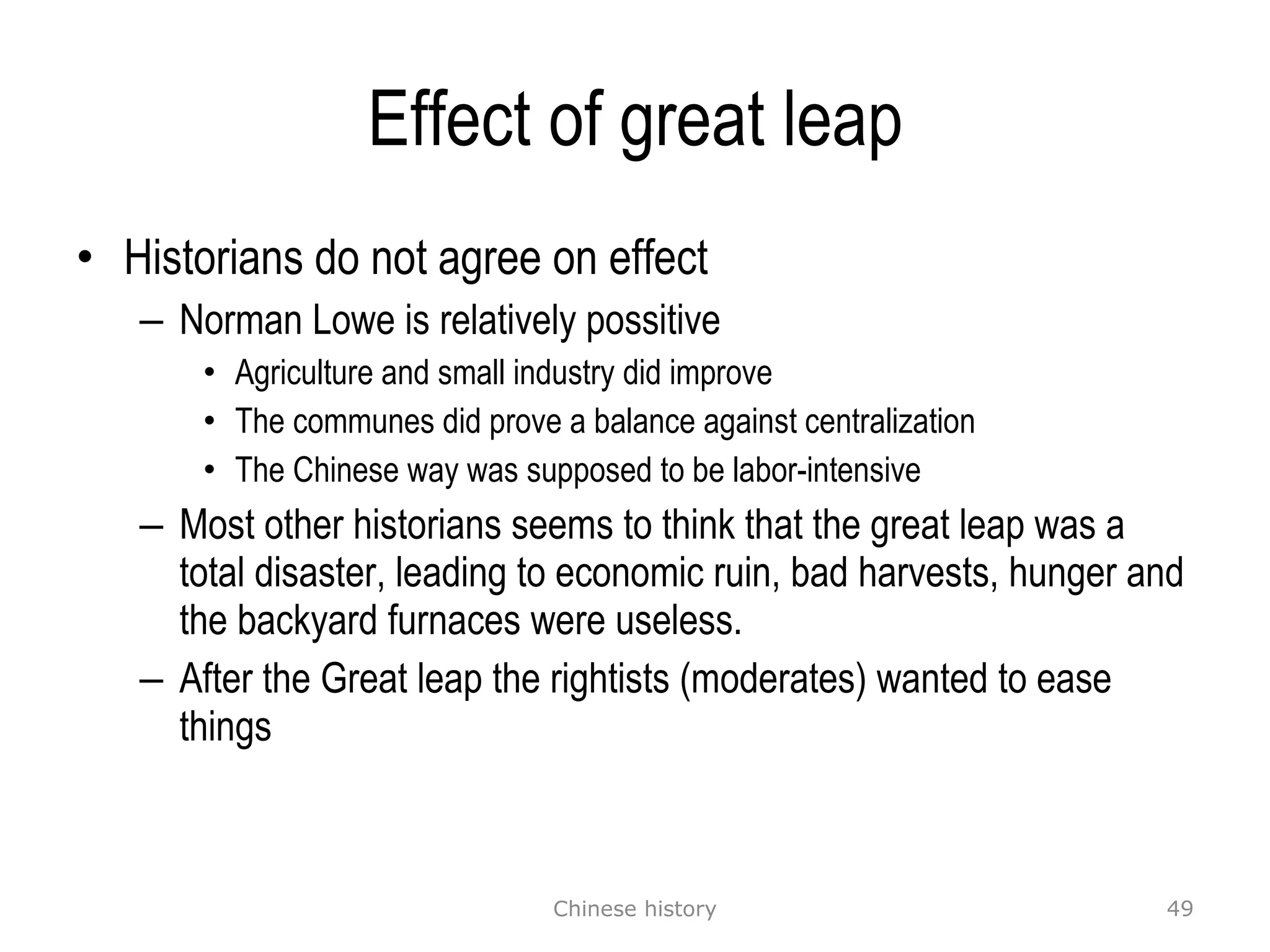 Effect of great leap

• Historians do not agree on effect
  – Norman Lowe is relatively possitive
    • Agriculture and small industry did improve
    • The communes did prove a balance against centralization
    • The Chinese way was supposed to be labor-intensive
  – Most other historians seems to think that the great leap was a total disaster, leading to economic ruin, bad harvests, hunger and the backyard furnaces were useless.
  – After the Great leap the rightists (moderates) wanted to ease things

Chinese history

49